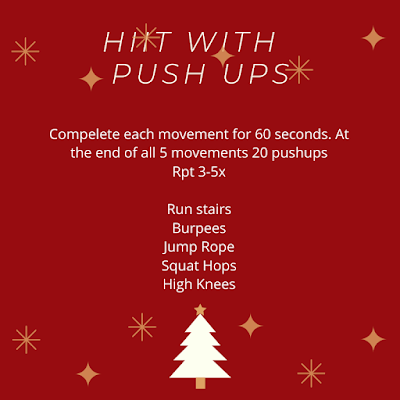 HIIT WITH PUSH UPS

Compelete each movement for 60 seconds. At the end of all 5 movements 20 pushups Rpt 3-5x

Run stairs
Burpees
Jump Rope
Squat Hops
High Knees